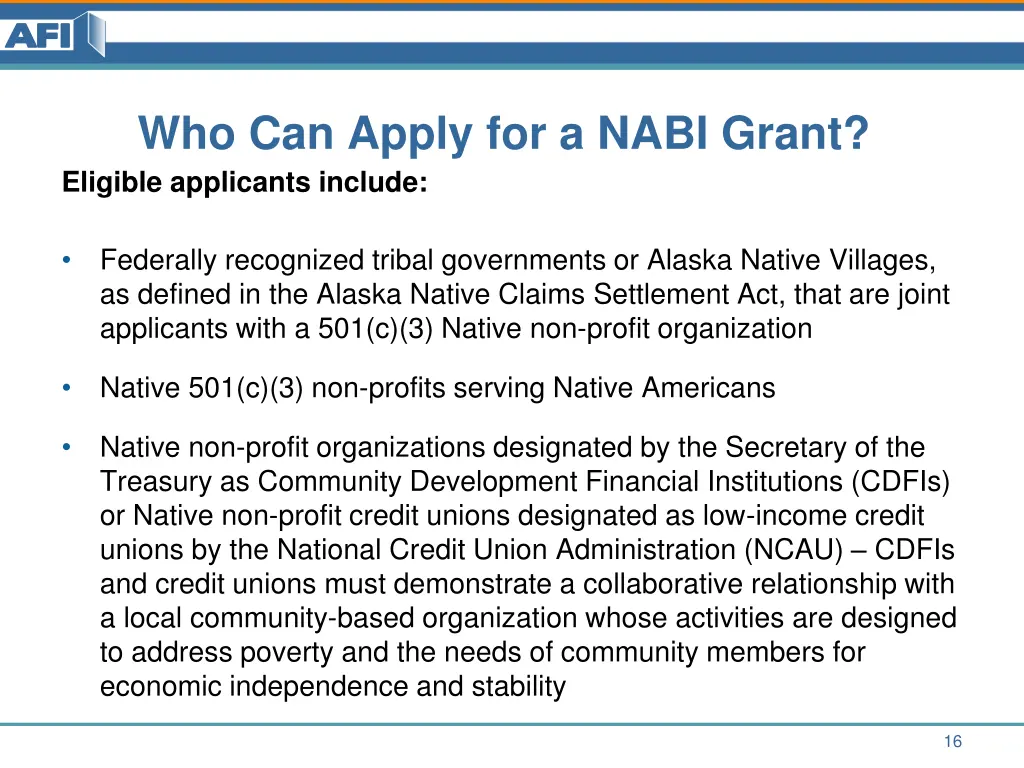 AFI

Who Can Apply for a NABI Grant?

Eligible applicants include:

• Federally recognized tribal governments or Alaska Native Villages, as defined in the Alaska Native Claims Settlement Act, that are joint applicants with a 501(c)(3) Native non-profit organization

• Native 501(c)(3) non-profits serving Native Americans

• Native non-profit organizations designated by the Secretary of the Treasury as Community Development Financial Institutions (CDFIs) or Native non-profit credit unions designated as low-income credit unions by the National Credit Union Administration (NCAU) – CDFIs and credit unions must demonstrate a collaborative relationship with a local community-based organization whose activities are designed to address poverty and the needs of community members for economic independence and stability

16